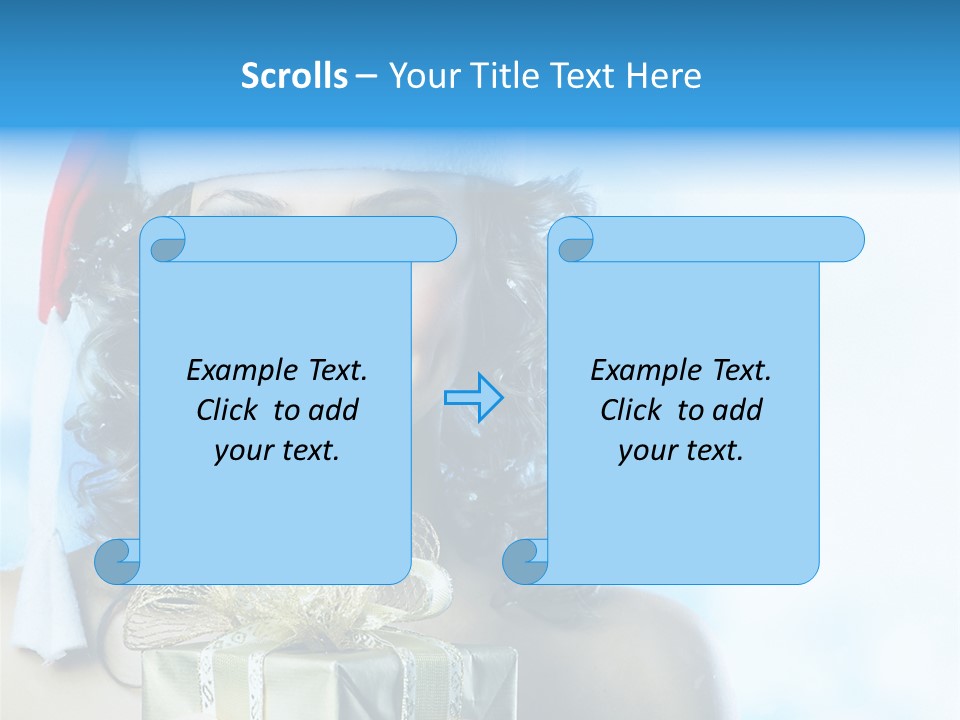 Scrolls – Your Title Text Here

Example Text. Click to add your text.

Example Text. Click to add your text.